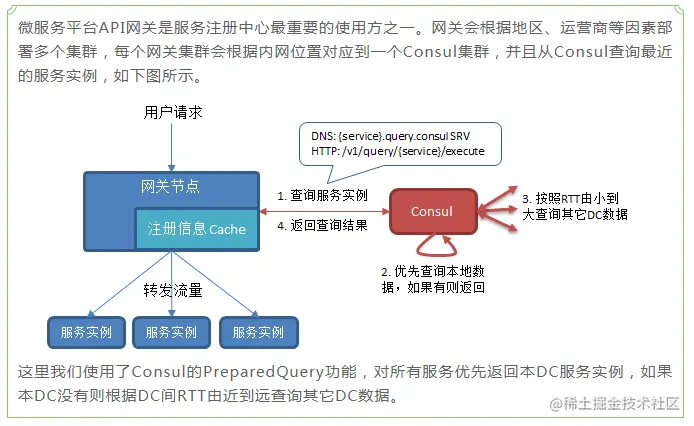 微服务平台API网关是服务注册中心最重要的使用方之一。网关会根据地区、运营商等因素部署多个集群，每个网关集群会根据内网位置对应到一个Consul集群，并且从Consul查询最近的服务实例，如下图所示。

用户请求

DNS: {service}.query.consul SRV
HTTP: /v1/query/{service}/execute

网关节点

注册信息 Cache

1. 查询服务实例

4. 返回查询结果

Consul

3. 按照RTT由小到大查询其它DC数据

2. 优先查询本地数据，如果有则返回

转发流量

服务实例

服务实例

服务实例

这里我们使用了Consul的PreparedQuery功能，对所有服务优先返回本DC服务实例，如果本DC没有则根据DC间RTT由近到远查询其它DC数据。

@稀土掘金技术社区